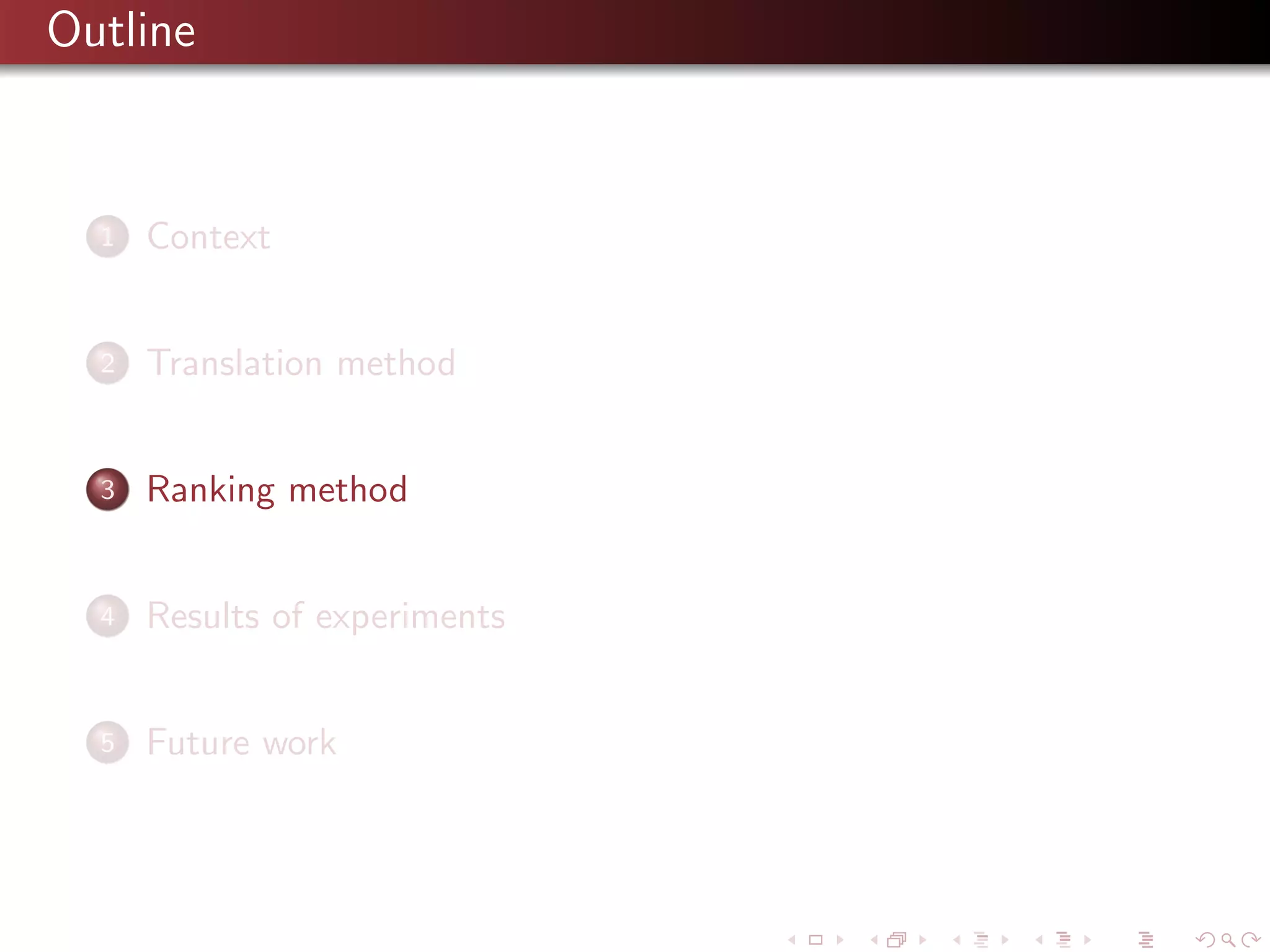 Outline

1 Context

2 Translation method

3 Ranking method

4 Results of experiments

5 Future work